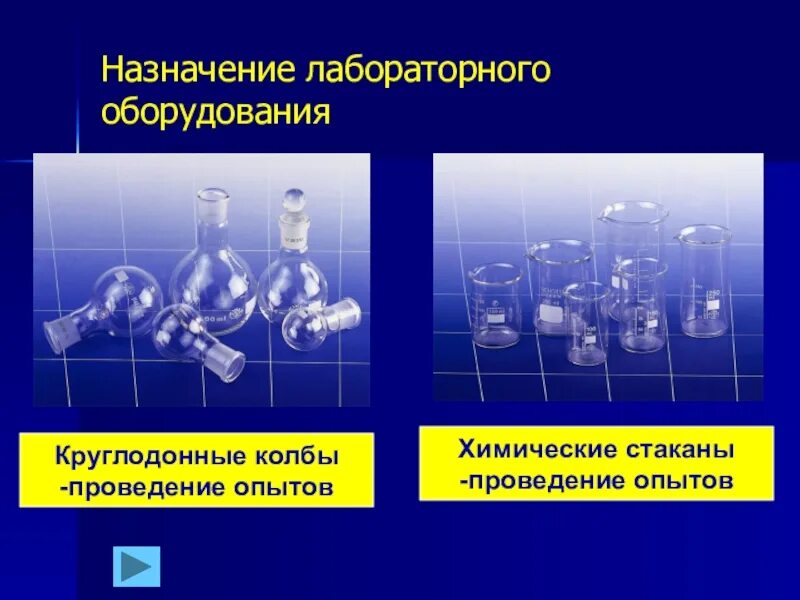 Назначение лабораторного оборудования

Круглодонные колбы -проведение опытов

Химические стаканы -проведение опытов